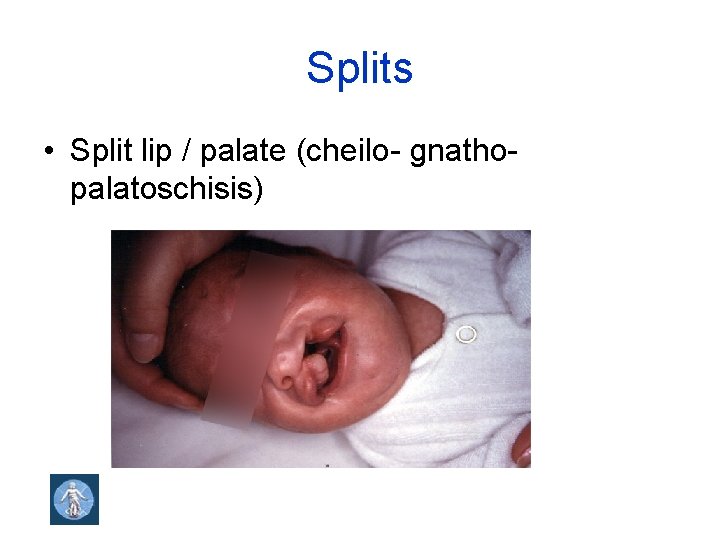 Splits

• Split lip / palate (cheilo- gnatho-palatoschisis)